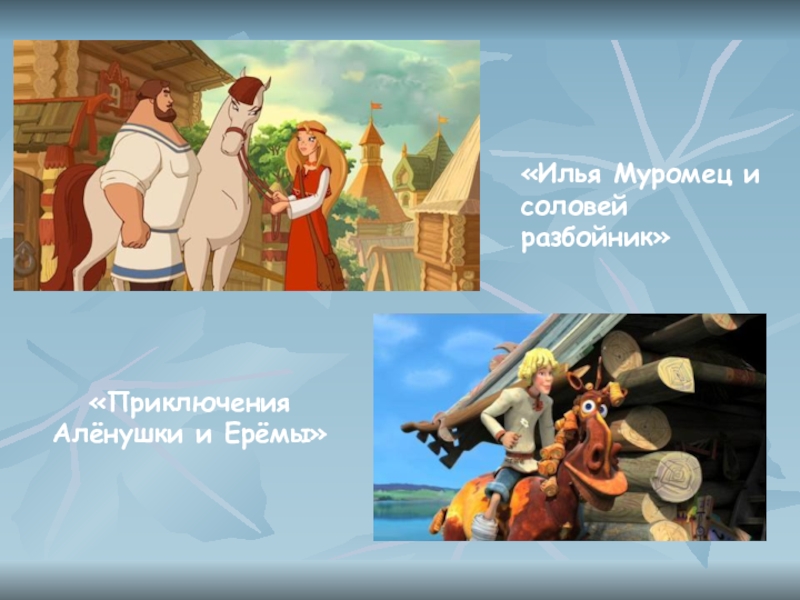 «Илья Муромец и соловей разбойник»

«Приключения Алёнушки и Ерёмы»